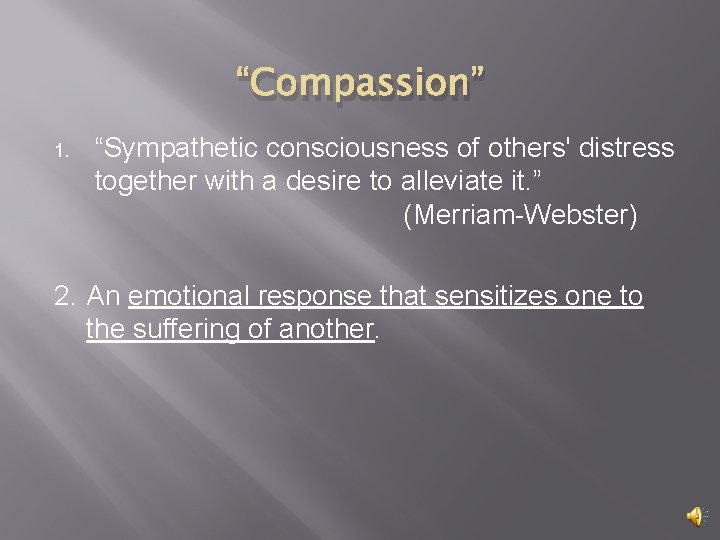 “Compassion”

1. “Sympathetic consciousness of others' distress together with a desire to alleviate it.”
(Merriam-Webster)

2. An emotional response that sensitizes one to the suffering of another.